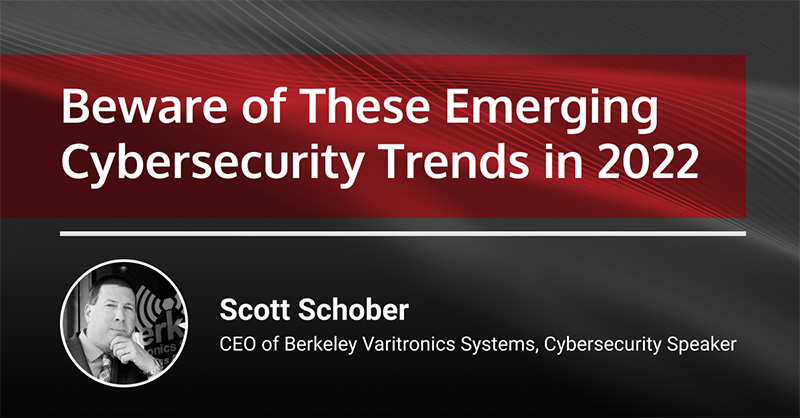 Beware of These Emerging Cybersecurity Trends in 2022

Scott Schober

CEO of Berkeley Varitronics Systems, Cybersecurity Speaker